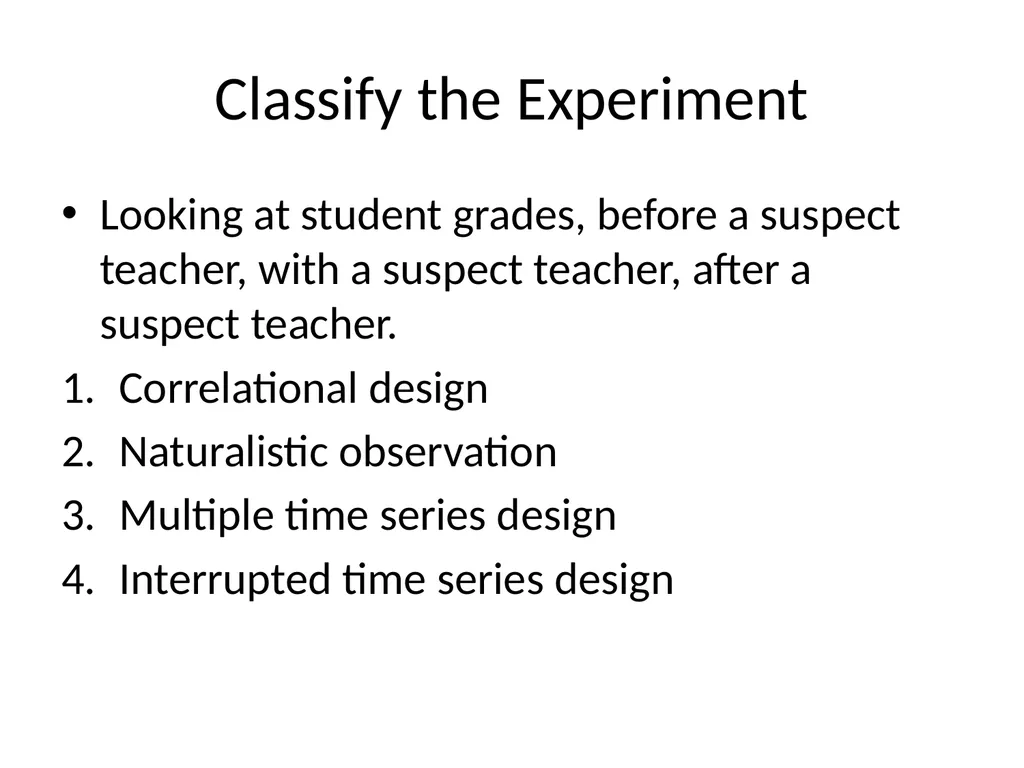 Classify the Experiment

• Looking at student grades, before a suspect teacher, with a suspect teacher, after a suspect teacher.

1. Correlational design
2. Naturalistic observation
3. Multiple time series design
4. Interrupted time series design